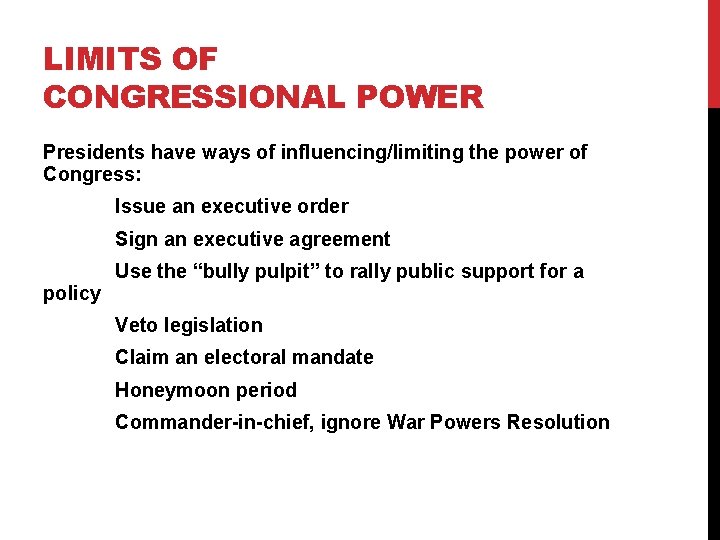 LIMITS OF
CONGRESSIONAL POWER

Presidents have ways of influencing/limiting the power of Congress:

Issue an executive order

Sign an executive agreement

Use the “bully pulpit” to rally public support for a policy

Veto legislation

Claim an electoral mandate

Honeymoon period

Commander-in-chief, ignore War Powers Resolution